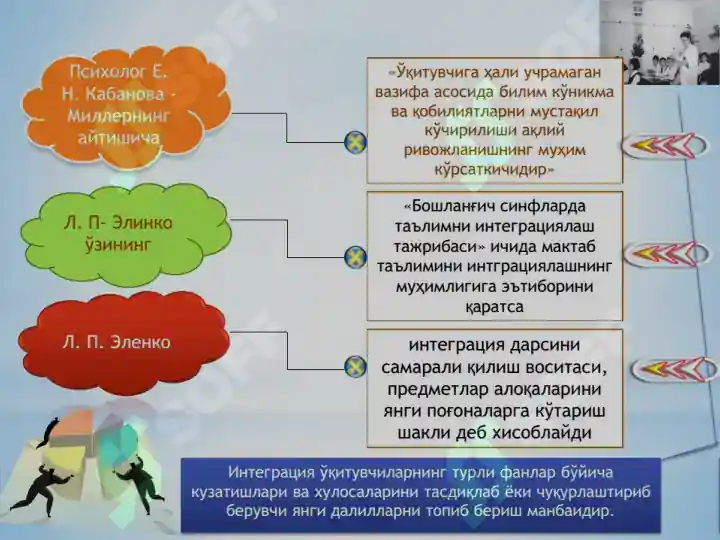 Психолог Е. Н. Кабанова - Миллернинг айтишича

«Ўқитувчига ҳали учрамаган вазифа асосида билим кўникма ва қобилиятларни мустақил кўчирилиши ақлий ривожланишнинг муҳим кўрсаткичидир»

Л. П- Элинко ўзининг

«Бошланғич синфларда таълимни интеграциялаш тажрибаси» ичида мактаб таълимини интграциялашнинг муҳимлигига эътиборини қаратса

Л. П. Эленко

интеграция дарсини самарали қилиш воситаси, предметлар алоқаларини янги поғоналарга кўтариш шакли деб хисоблайди

Интеграция ўқитувчиларнинг турли фанлар бўйича кузатишлари ва хулосаларини тасдиқлаб ёки чуқурлаштириб берувчи янги далилларни топиб бериш манбаидир.